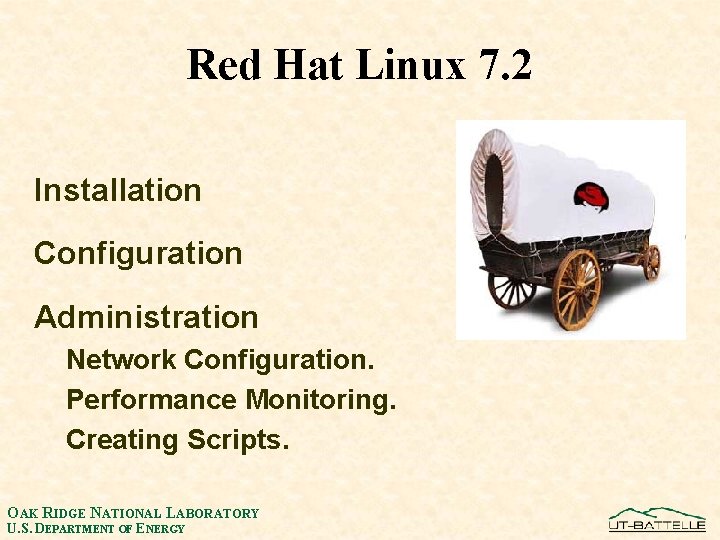 Red Hat Linux 7.2

Installation

Configuration

Administration

Network Configuration.

Performance Monitoring.

Creating Scripts.

OAK RIDGE NATIONAL LABORATORY
U.S. DEPARTMENT OF ENERGY

UT-BATTELLE